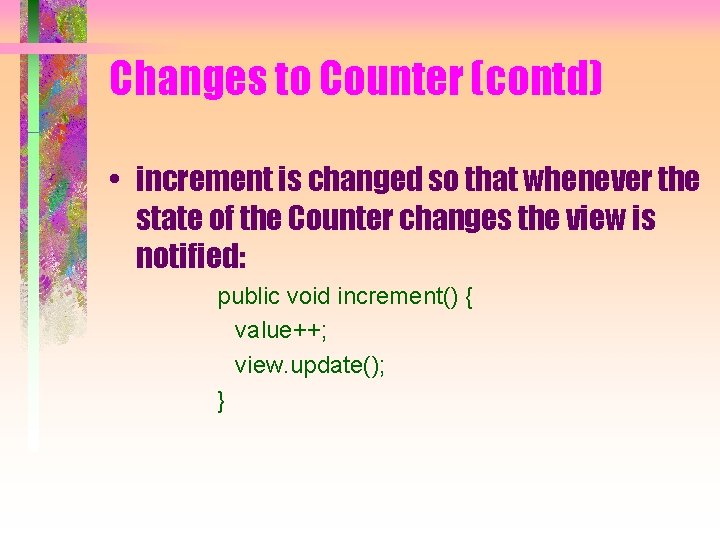 Changes to Counter (contd)

• increment is changed so that whenever the state of the Counter changes the view is notified:

public void increment() {
  value++;
  view.update();
}